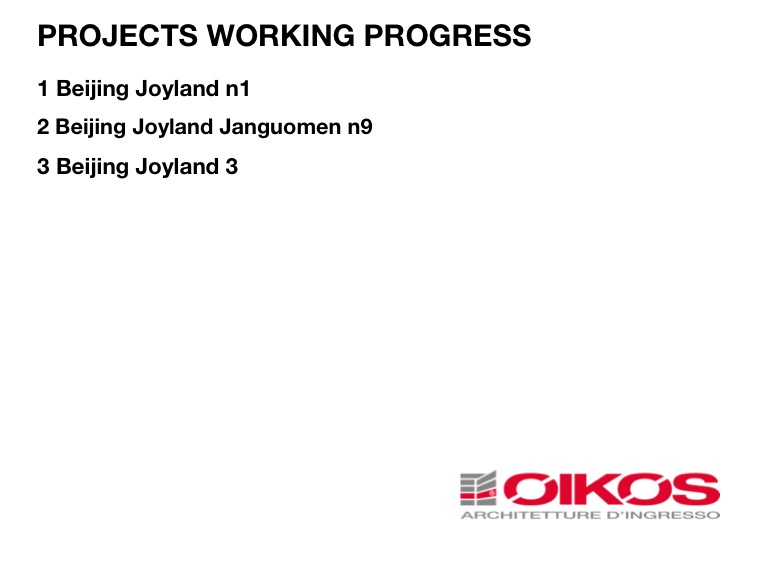 PROJECTS WORKING PROGRESS

1 Beijing Joyland n1

2 Beijing Joyland Janguomen n9

3 Beijing Joyland 3

OIKOS
ARCHITETTURE D'INGRESSO